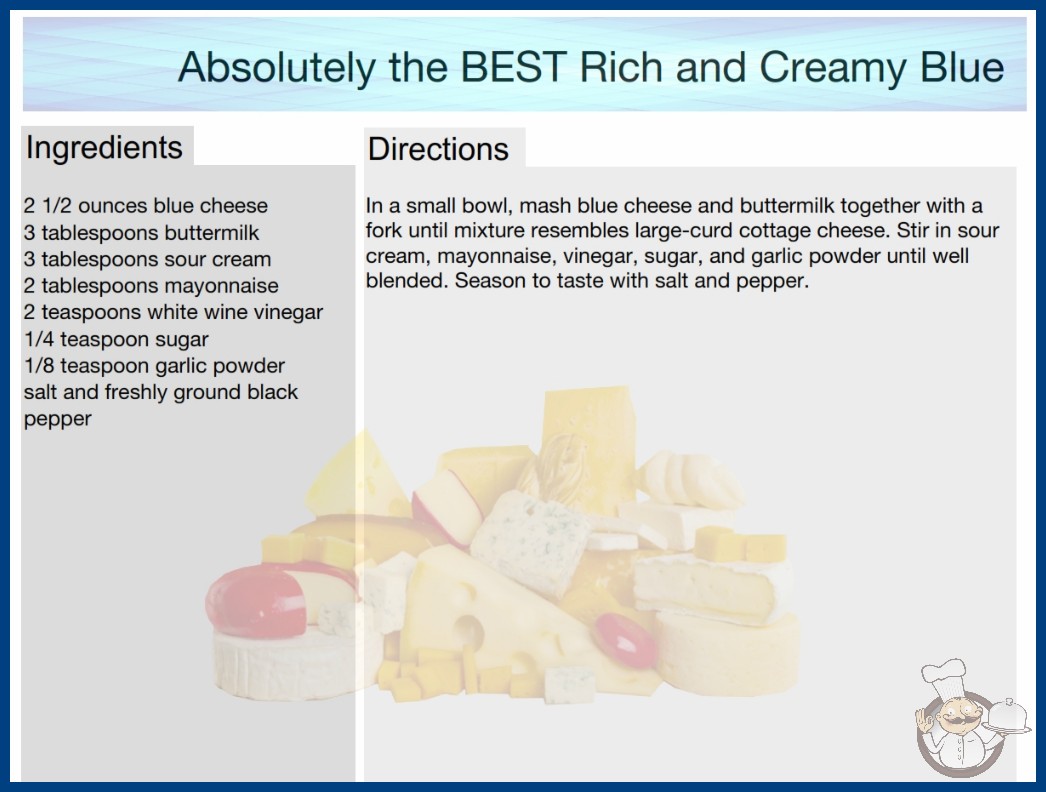 Absolutely the BEST Rich and Creamy Blue

Ingredients

2 1/2 ounces blue cheese
3 tablespoons buttermilk
3 tablespoons sour cream
2 tablespoons mayonnaise
2 teaspoons white wine vinegar
1/4 teaspoon sugar
1/8 teaspoon garlic powder
salt and freshly ground black pepper

Directions

In a small bowl, mash blue cheese and buttermilk together with a fork until mixture resembles large-curd cottage cheese. Stir in sour cream, mayonnaise, vinegar, sugar, and garlic powder until well blended. Season to taste with salt and pepper.